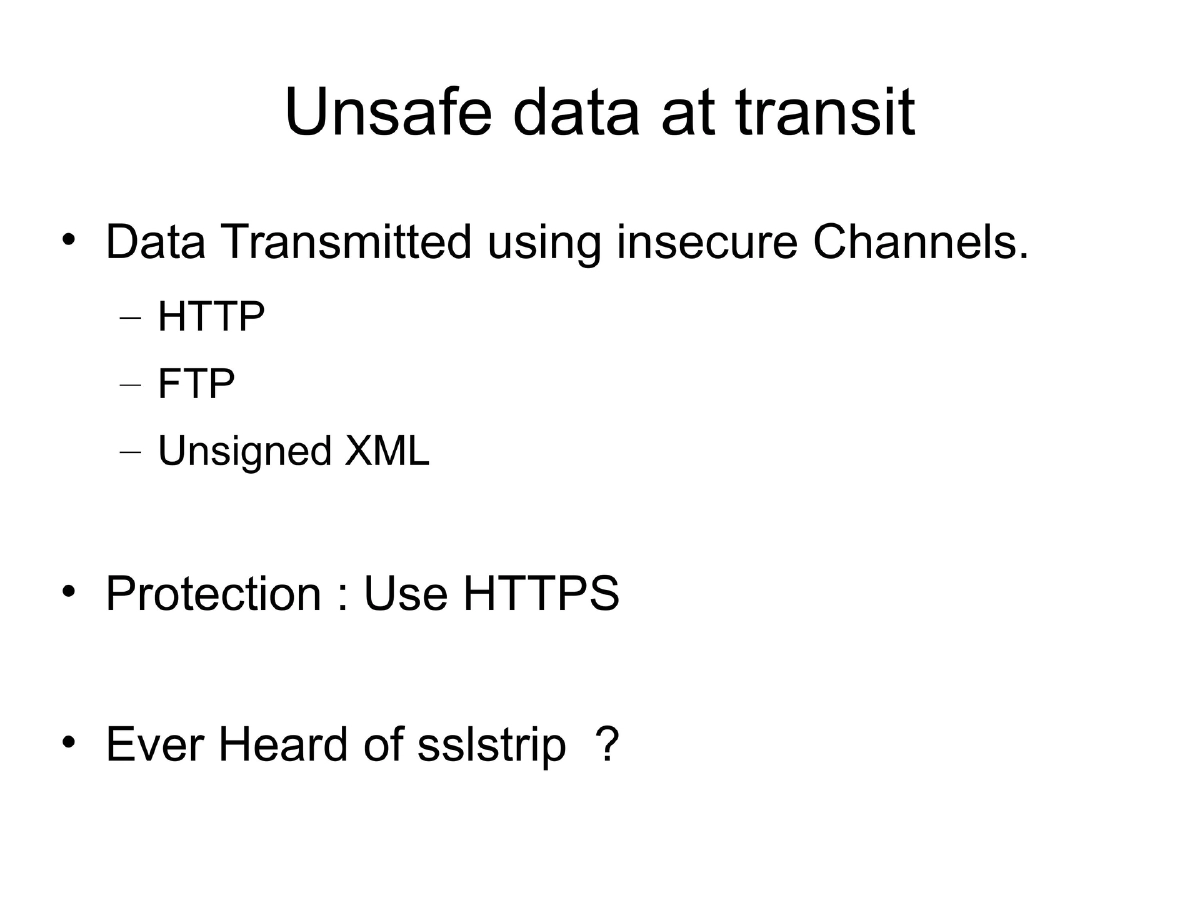 Unsafe data at transit

• Data Transmitted using insecure Channels.
– HTTP
– FTP
– Unsigned XML

• Protection : Use HTTPS

• Ever Heard of sslstrip ?